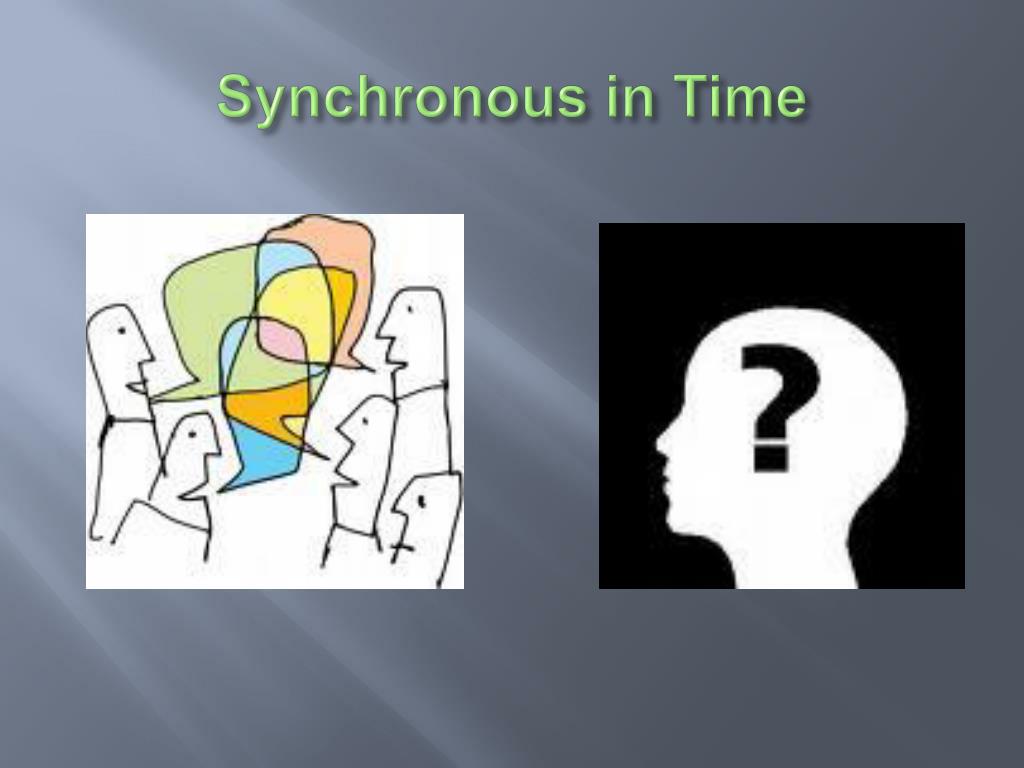 Synchronous in Time

?